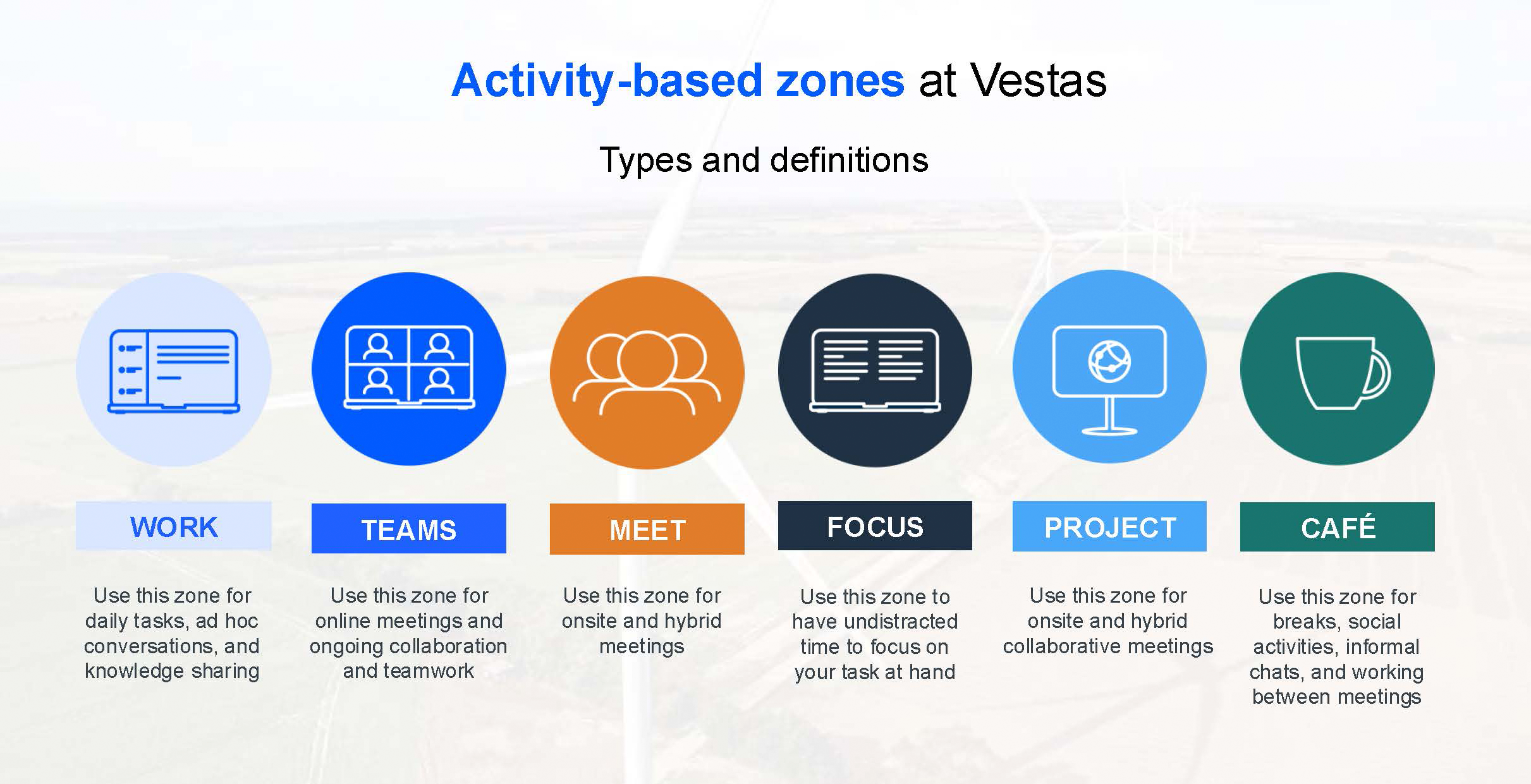 Activity-based zones at Vestas

Types and definitions

WORK

Use this zone for daily tasks, ad hoc conversations, and knowledge sharing

TEAMS

Use this zone for online meetings and ongoing collaboration and teamwork

MEET

Use this zone for onsite and hybrid meetings

FOCUS

Use this zone to have undistracted time to focus on your task at hand

PROJECT

Use this zone for onsite and hybrid collaborative meetings

CAFÉ

Use this zone for breaks, social activities, informal chats, and working between meetings